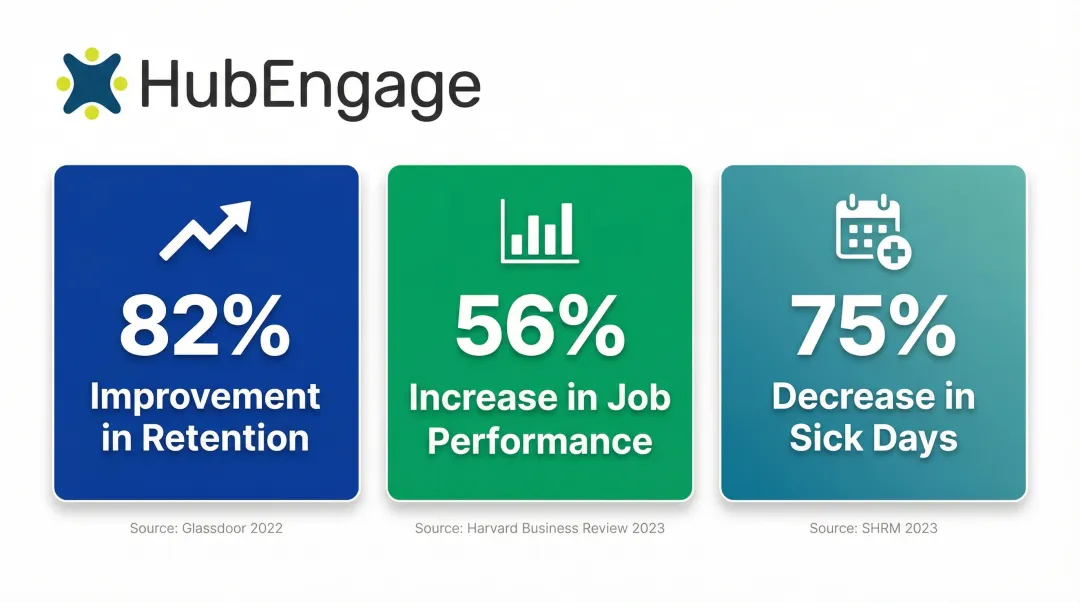 HubEngage

82%
Improvement in Retention

Source: Glassdoor 2022

56%
Increase in Job Performance

Source: Harvard Business Review 2023

75%
Decrease in Sick Days

Source: SHRM 2023